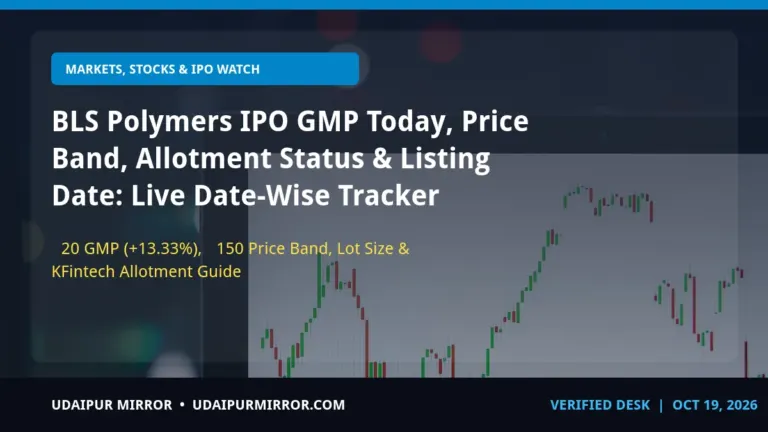 MARKETS, STOCKS & IPO WATCH

BLS Polymers IPO GMP Today, Price Band, Allotment Status & Listing Date: Live Date-Wise Tracker

20 GMP (+13.33%), 150 Price Band, Lot Size & KFintech Allotment Guide

UDAIPUR MIRROR • UDAIPURMIRROR.COM

VERIFIED DESK | OCT 19, 2026